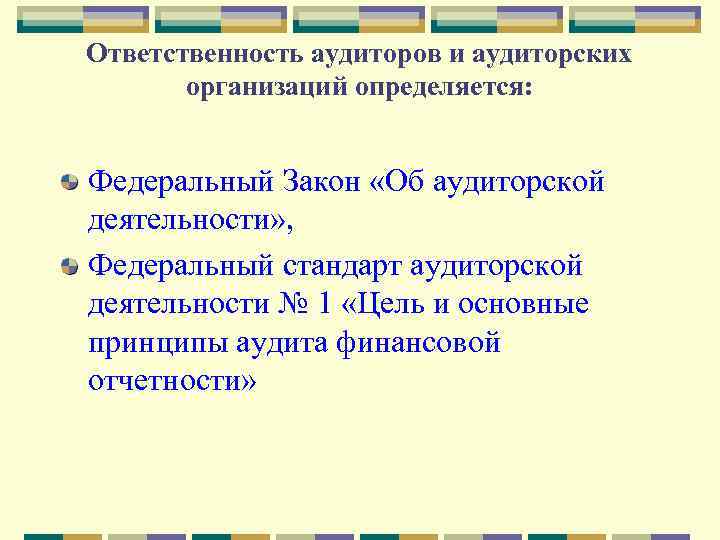 Ответственность аудиторов и аудиторских организаций определяется:

Федеральный Закон «Об аудиторской деятельности»,

Федеральный стандарт аудиторской деятельности № 1 «Цель и основные принципы аудита финансовой отчетности»